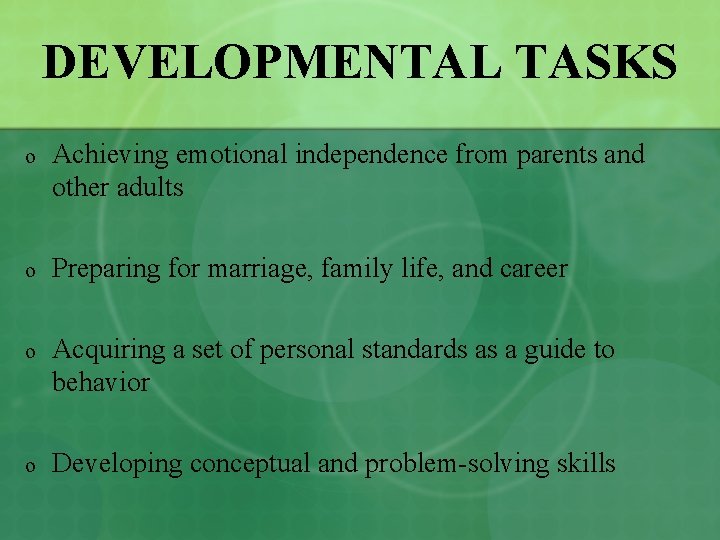 DEVELOPMENTAL TASKS

o Achieving emotional independence from parents and other adults

o Preparing for marriage, family life, and career

o Acquiring a set of personal standards as a guide to behavior

o Developing conceptual and problem-solving skills